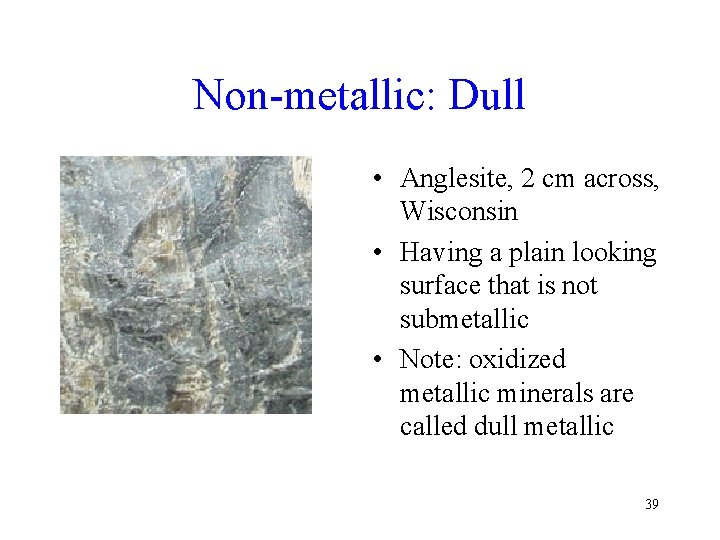 Non-metallic: Dull

• Anglesite, 2 cm across, Wisconsin
• Having a plain looking surface that is not submetallic
• Note: oxidized metallic minerals are called dull metallic

39